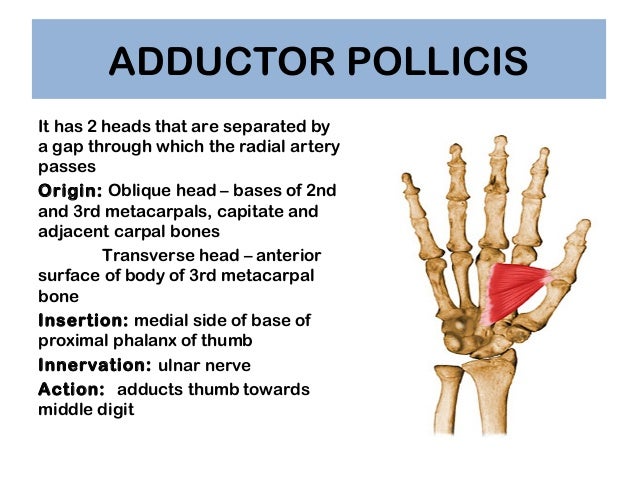 ADDUCTOR POLLICIS

It has 2 heads that are separated by a gap through which the radial artery passes

Origin: Oblique head – bases of 2nd and 3rd metacarpals, capitate and adjacent carpal bones

Transverse head – anterior surface of body of 3rd metacarpal bone

Insertion: medial side of base of proximal phalanx of thumb

Innervation: ulnar nerve

Action: adducts thumb towards middle digit